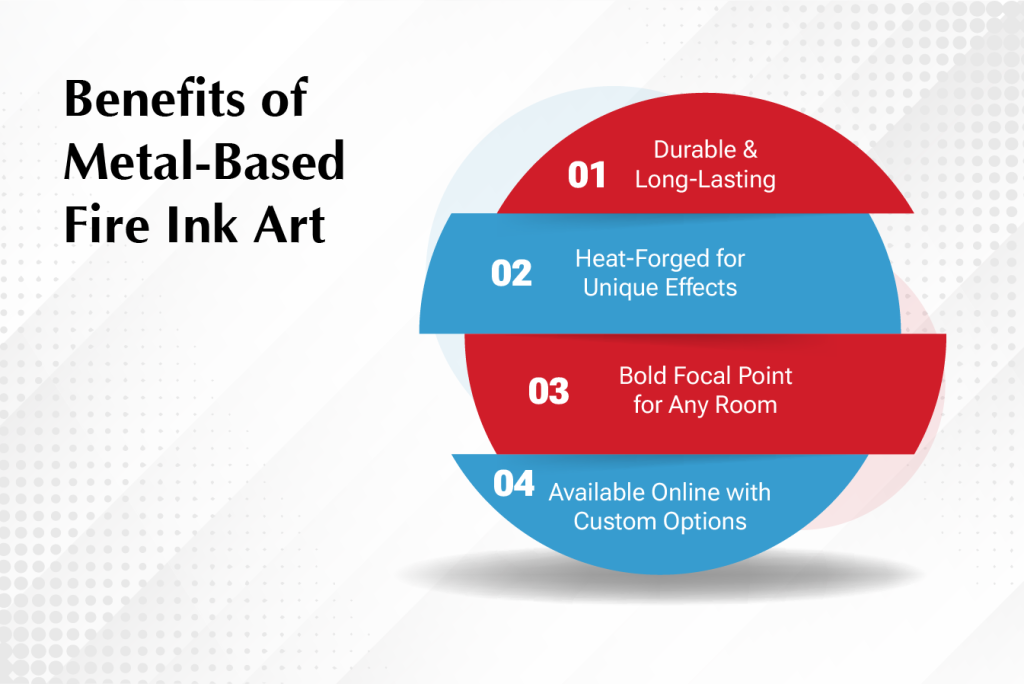 Benefits of Metal-Based Fire Ink Art

01 Durable & Long-Lasting

02 Heat-Forged for Unique Effects

03 Bold Focal Point for Any Room

04 Available Online with Custom Options